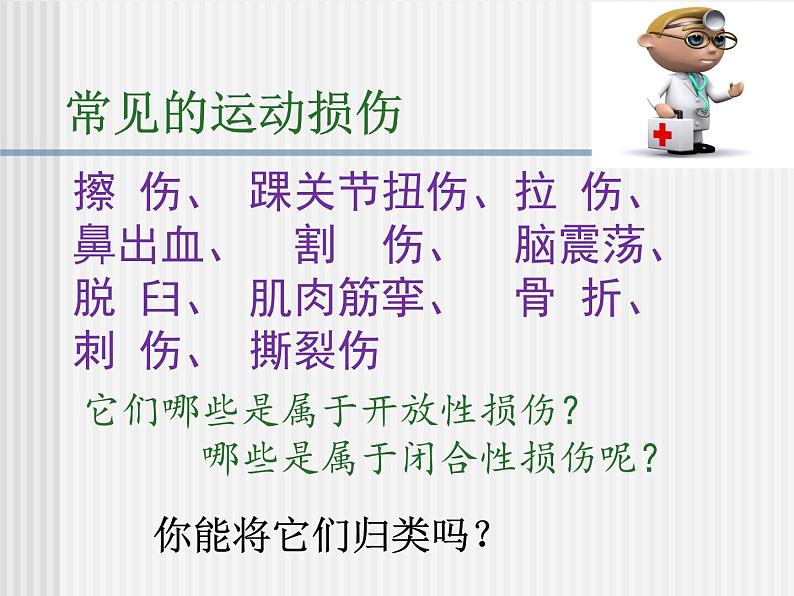 常见的运动损伤

擦 伤、 踝关节扭伤、拉 伤、
鼻出血、 割 伤、 脑震荡、
脱 臼、 肌肉筋挛、 骨 折、
刺 伤、 撕裂伤

它们哪些是属于开放性损伤？
哪些是属于闭合性损伤呢？

你能将它们归类吗？